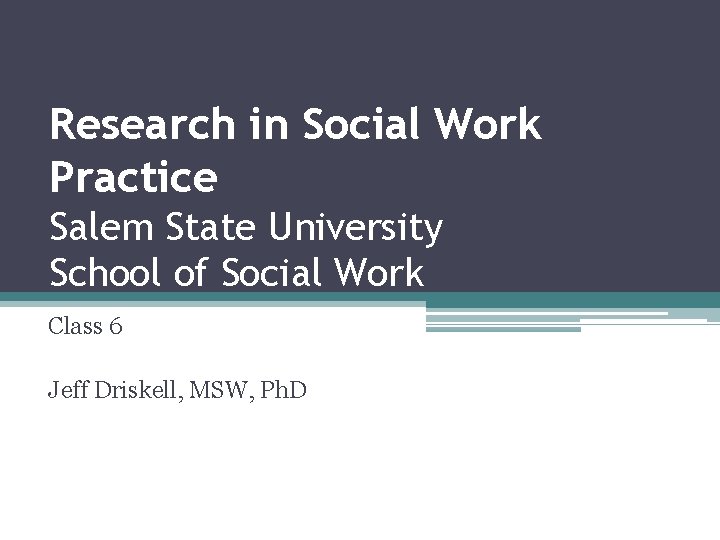 Research in Social Work Practice
Salem State University
School of Social Work

Class 6

Jeff Driskell, MSW, PhD